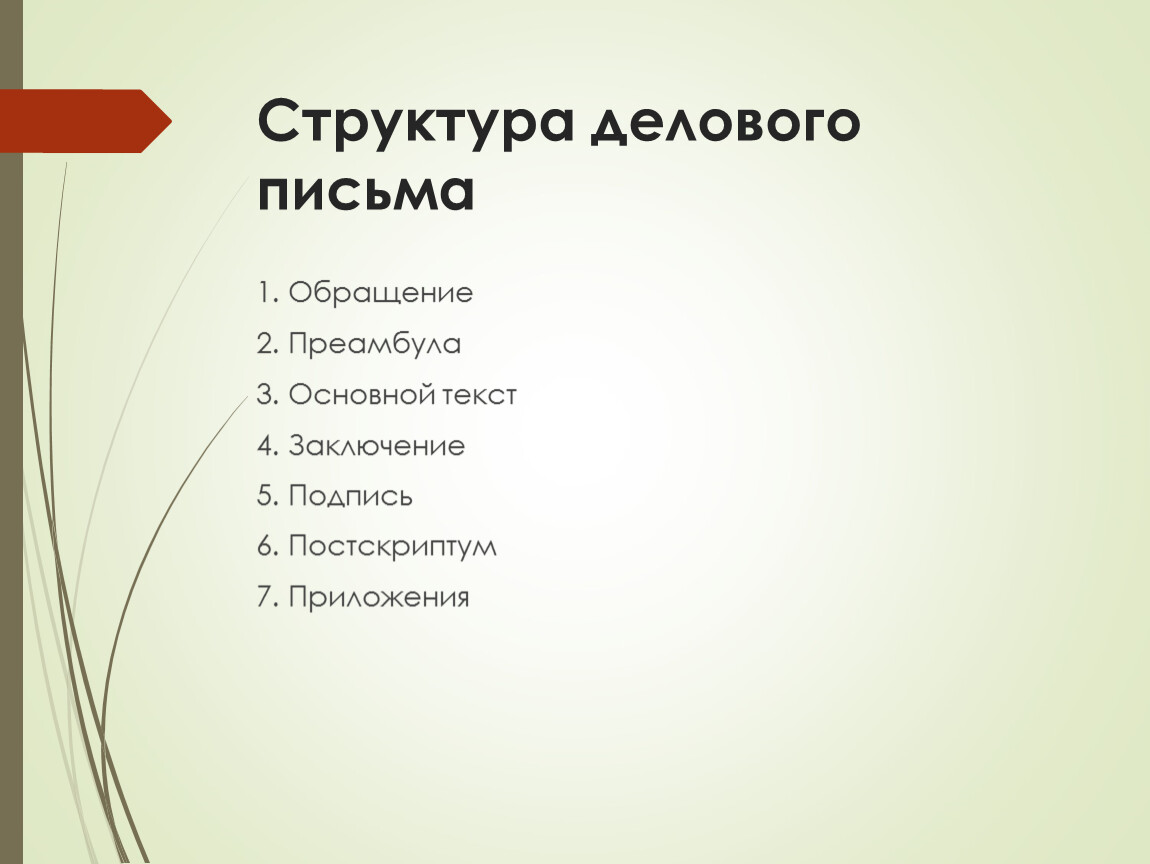 Структура делового письма

1. Обращение
2. Преамбула
3. Основной текст
4. Заключение
5. Подпись
6. Постскриптум
7. Приложения